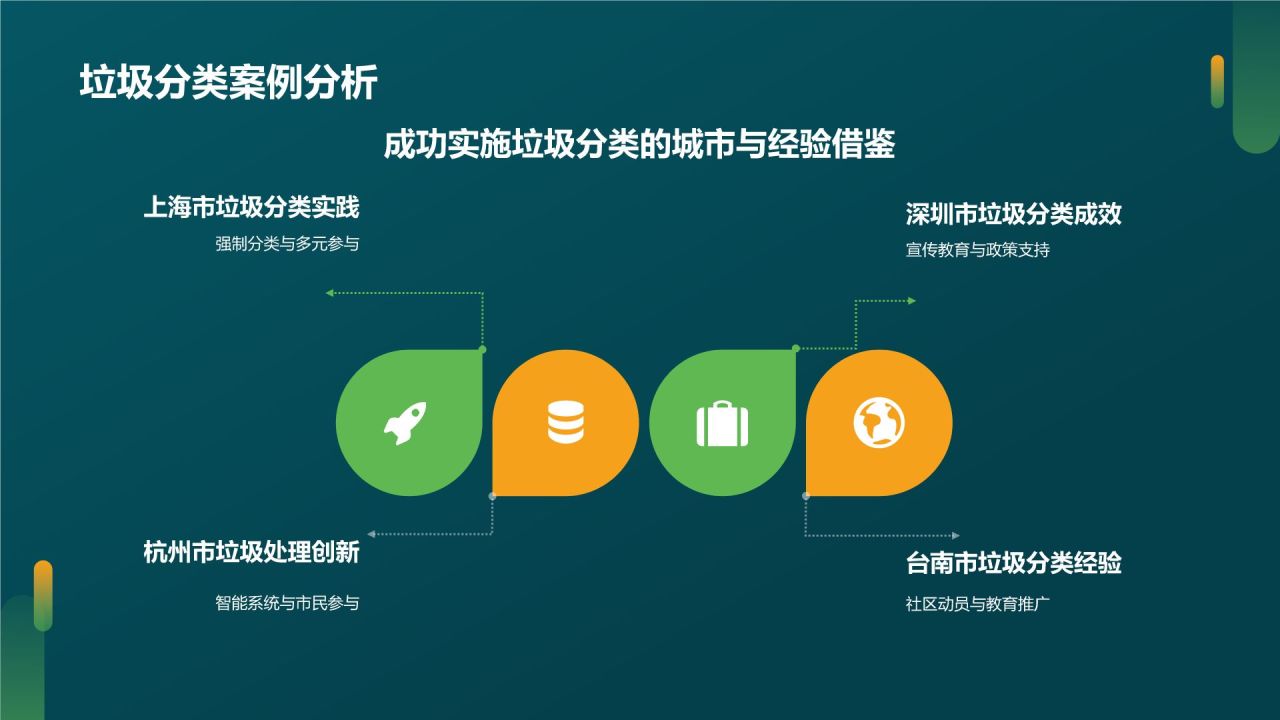 垃圾分类案例分析

成功实施垃圾分类的城市与经验借鉴

上海市垃圾分类实践

强制分类与多元参与

深圳市垃圾分类成效

宣传教育与政策支持

杭州市垃圾处理创新

智能系统与市民参与

台南市垃圾分类经验

社区动员与教育推广